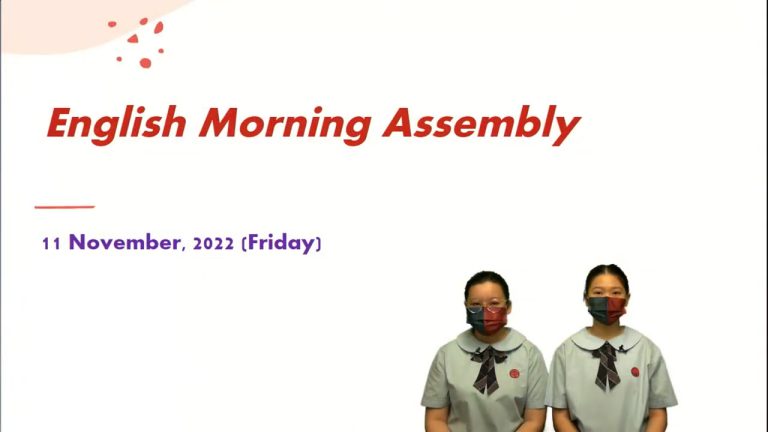 English Morning Assembly

11 November, 2022 (Friday)